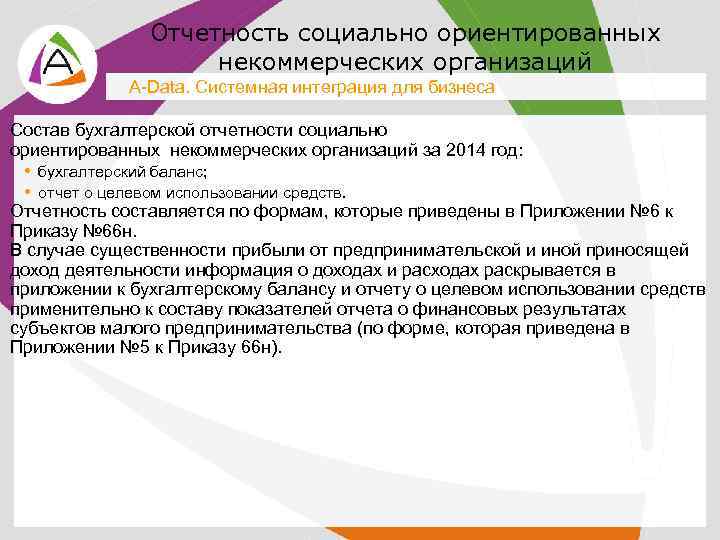 A

Отчетность социально ориентированных некоммерческих организаций

A-Data. Системная интеграция для бизнеса

Состав бухгалтерской отчетности социально ориентированных некоммерческих организаций за 2014 год:
• бухгалтерский баланс;
• отчет о целевом использовании средств.
Отчетность составляется по формам, которые приведены в Приложении №6 к Приказу №66н.
В случае существенности прибыли от предпринимательской и иной приносящей доход деятельности информация о доходах и расходах раскрывается в приложении к бухгалтерскому балансу и отчету о целевом использовании средств применительно к составу показателей отчета о финансовых результатах субъектов малого предпринимательства (по форме, которая приведена в Приложении №5 к Приказу 66н).